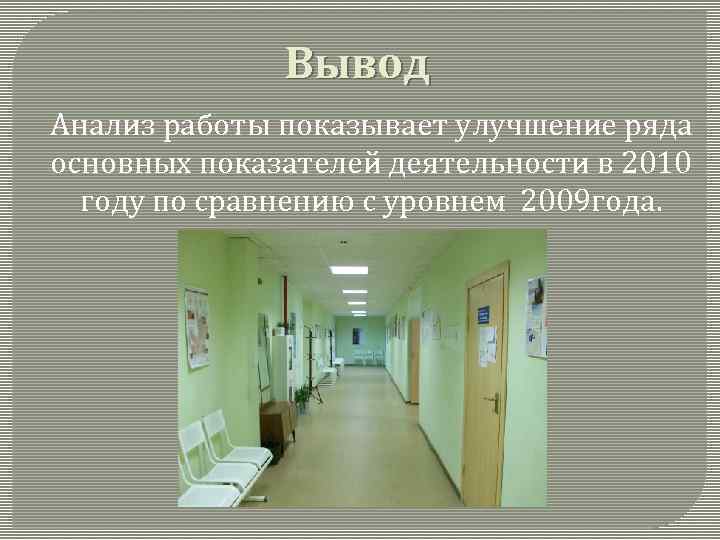 Вывод

Анализ работы показывает улучшение ряда основных показателей деятельности в 2010 году по сравнению с уровнем 2009года.